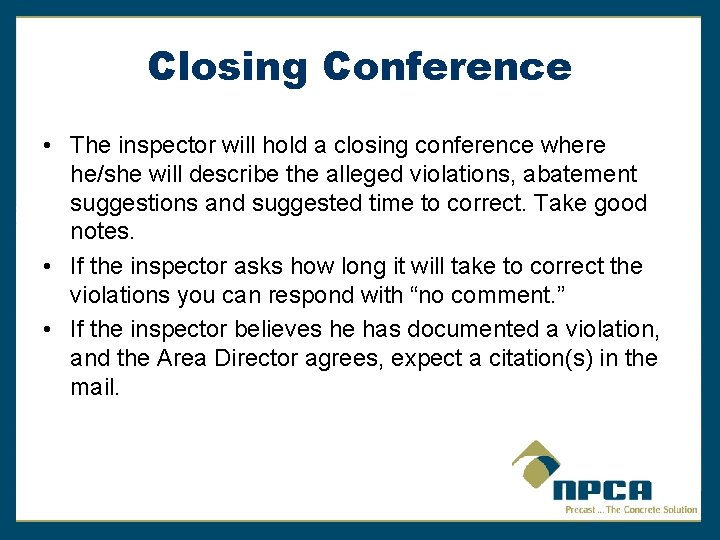 Closing Conference

• The inspector will hold a closing conference where he/she will describe the alleged violations, abatement suggestions and suggested time to correct. Take good notes.

• If the inspector asks how long it will take to correct the violations you can respond with “no comment.”

• If the inspector believes he has documented a violation, and the Area Director agrees, expect a citation(s) in the mail.

NPCA
Precast ... The Concrete Solution